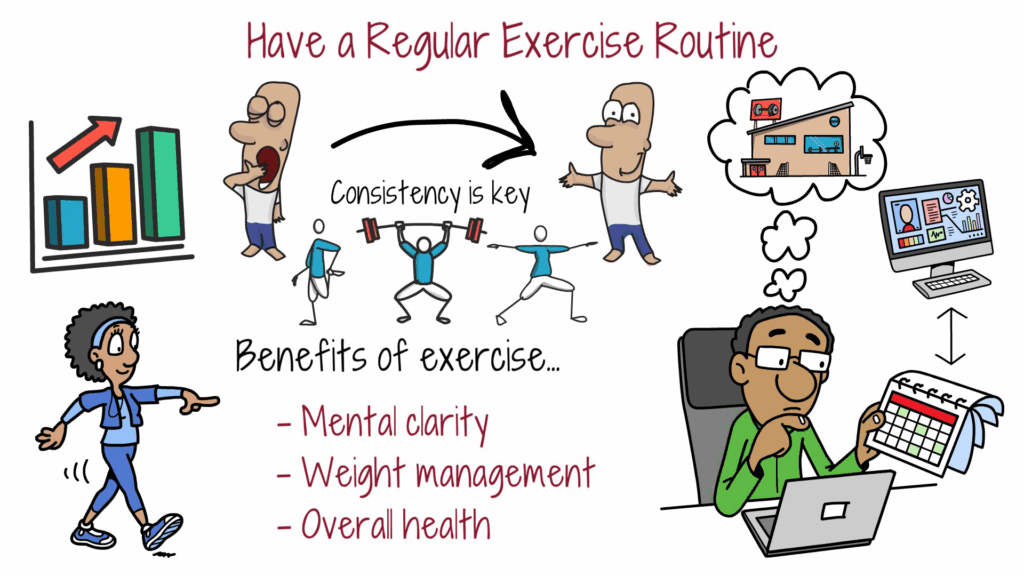 Have a Regular Exercise Routine

Consistency is key

Benefits of exercise...

- Mental clarity
- Weight management
- Overall health